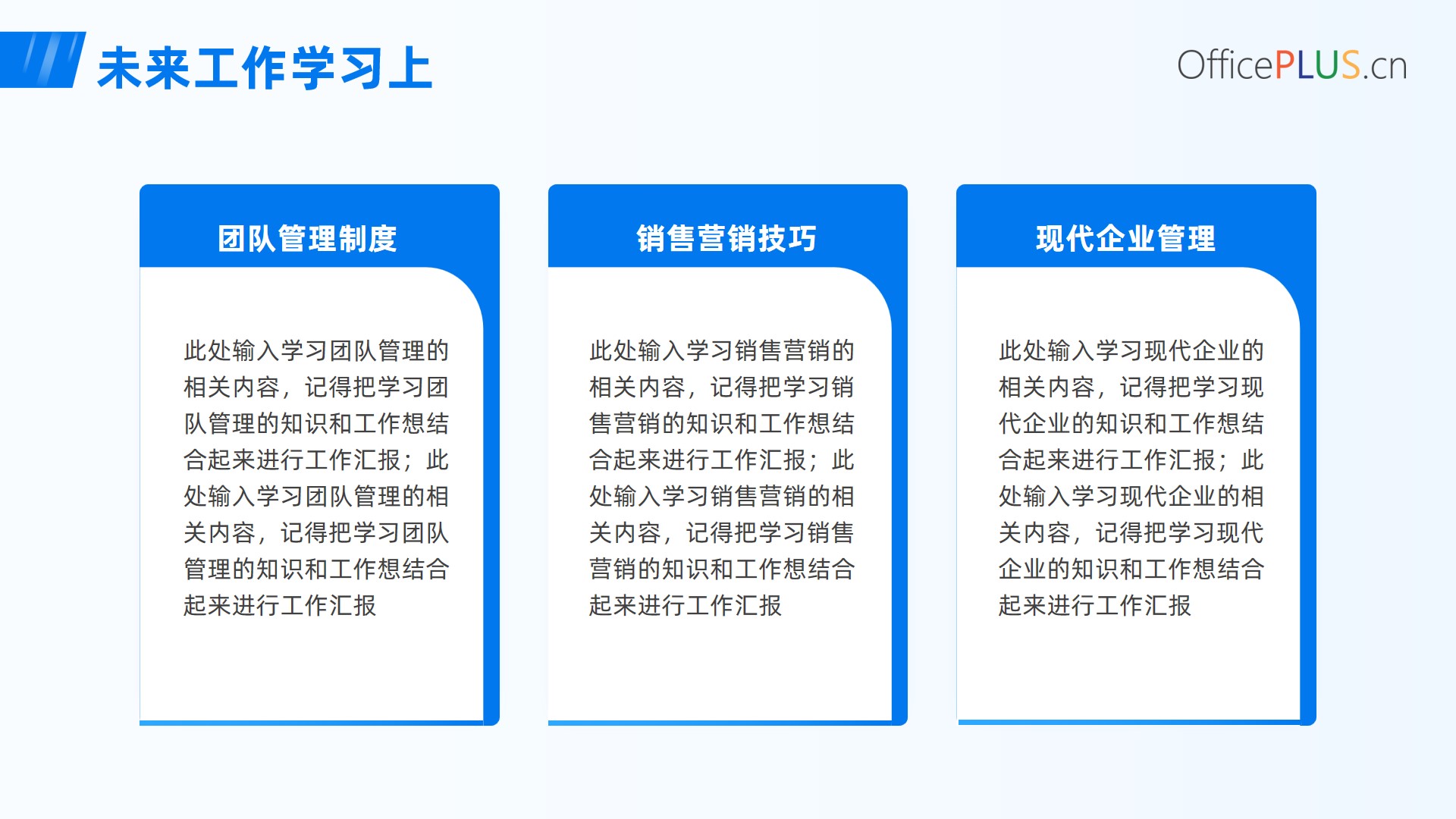 未来工作学习上

OfficePLUS.cn

团队管理制度

此处输入学习团队管理的相关内容，记得把学习团队管理的知识和工作想结合起来进行工作汇报；此处输入学习团队管理的相关内容，记得把学习团队管理的知识和工作想结合起来进行工作汇报

销售营销技巧

此处输入学习销售营销的相关内容，记得把学习销售营销的知识和工作想结合起来进行工作汇报；此处输入学习销售营销的相关内容，记得把学习销售营销的知识和工作想结合起来进行工作汇报

现代企业管理

此处输入学习现代企业的相关内容，记得把学习现代企业的知识和工作想结合起来进行工作汇报；此处输入学习现代企业的相关内容，记得把学习现代企业的知识和工作想结合起来进行工作汇报